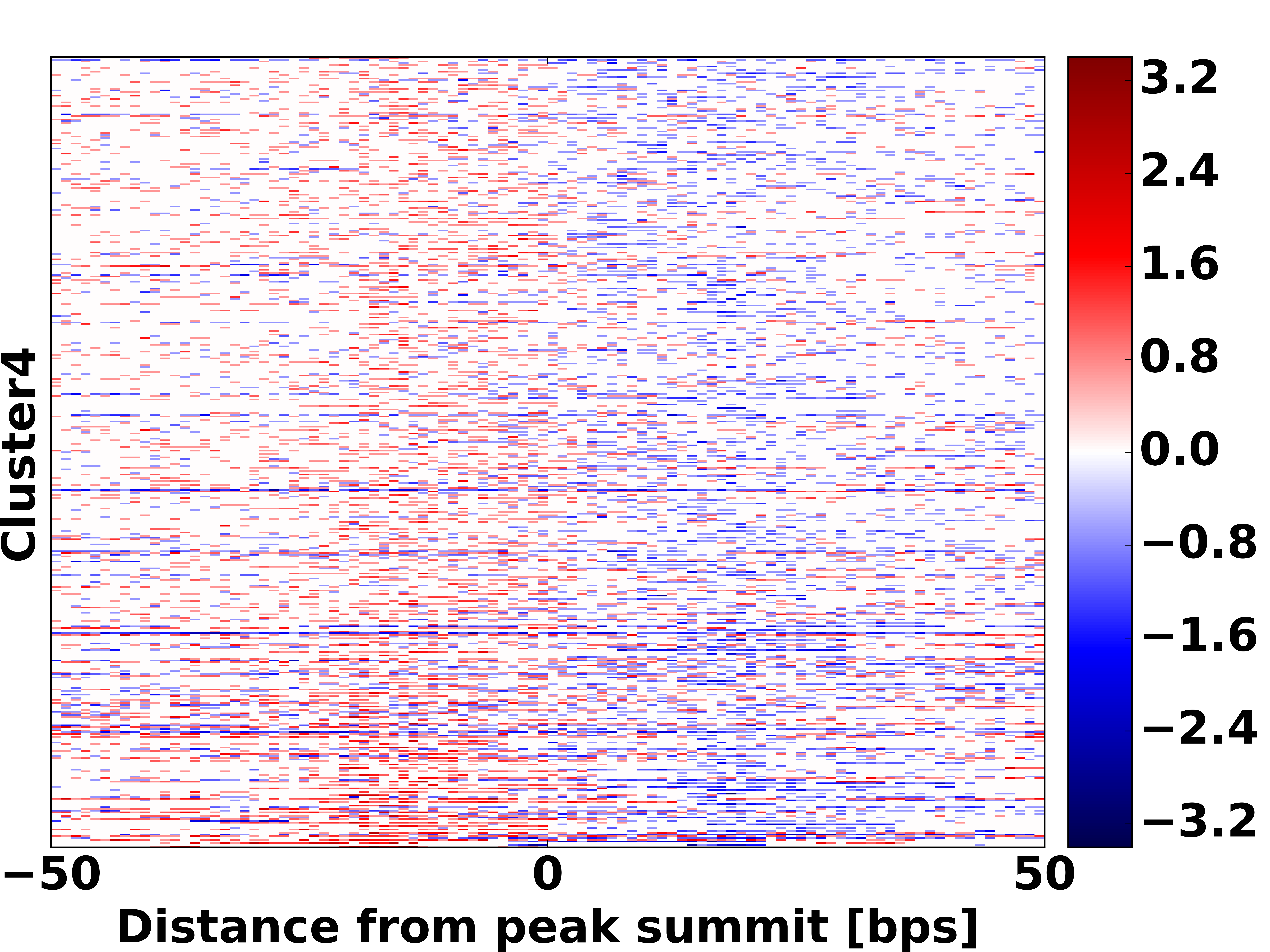 Cluster4

−50
0
50
Distance from peak summit [bps]

3.2
2.4
1.6
0.8
0.0
−0.8
−1.6
−2.4
−3.2